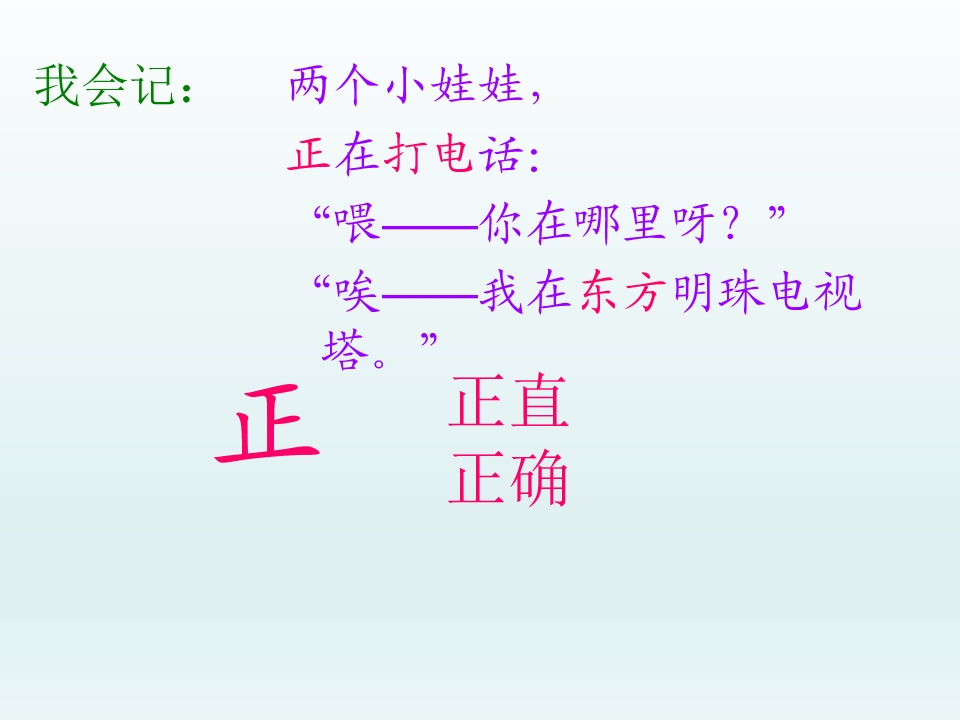 我会记：　两个小娃娃，
正在打电话：
“喂——你在哪里呀？”
“唉——我在东方明珠电视塔。”

正

正直
正确